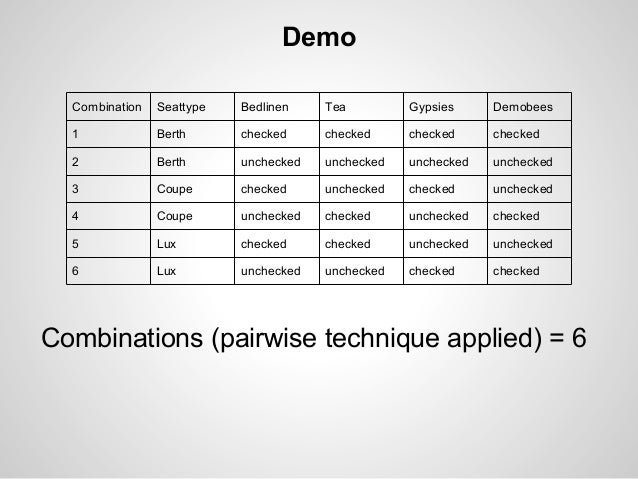 Demo

| Combination | Seattype | Bedlinen | Tea | Gypsies | Demobees |
|---|---|---|---|---|---|
| 1 | Berth | checked | checked | checked | checked |
| 2 | Berth | unchecked | unchecked | unchecked | unchecked |
| 3 | Coupe | checked | unchecked | checked | unchecked |
| 4 | Coupe | unchecked | checked | unchecked | checked |
| 5 | Lux | checked | checked | unchecked | unchecked |
| 6 | Lux | unchecked | unchecked | checked | checked |

Combinations (pairwise technique applied) = 6